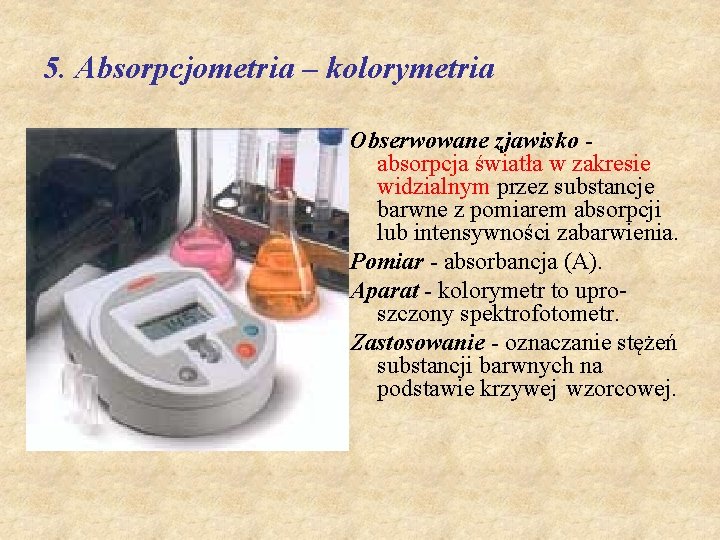 5. Absorpcjometria – kolorymetria

Obserwowane zjawisko - absorpcja światła w zakresie widzialnym przez substancje barwne z pomiarem absorpcji lub intensywności zabarwienia.

Pomiar - absorbancja (A).

Aparat - kolorymetr to uproszczony spektrofotometr.

Zastosowanie - oznaczanie stężeń substancji barwnych na podstawie krzywej wzorcowej.